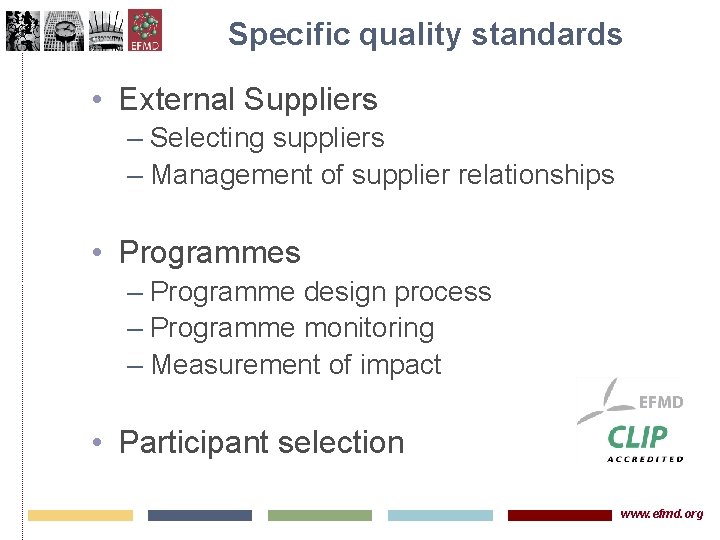 EFMD

Specific quality standards

• External Suppliers
– Selecting suppliers
– Management of supplier relationships

• Programmes
– Programme design process
– Programme monitoring
– Measurement of impact

• Participant selection

EFMD
CLIP
ACCREDITED

www.efmd.org